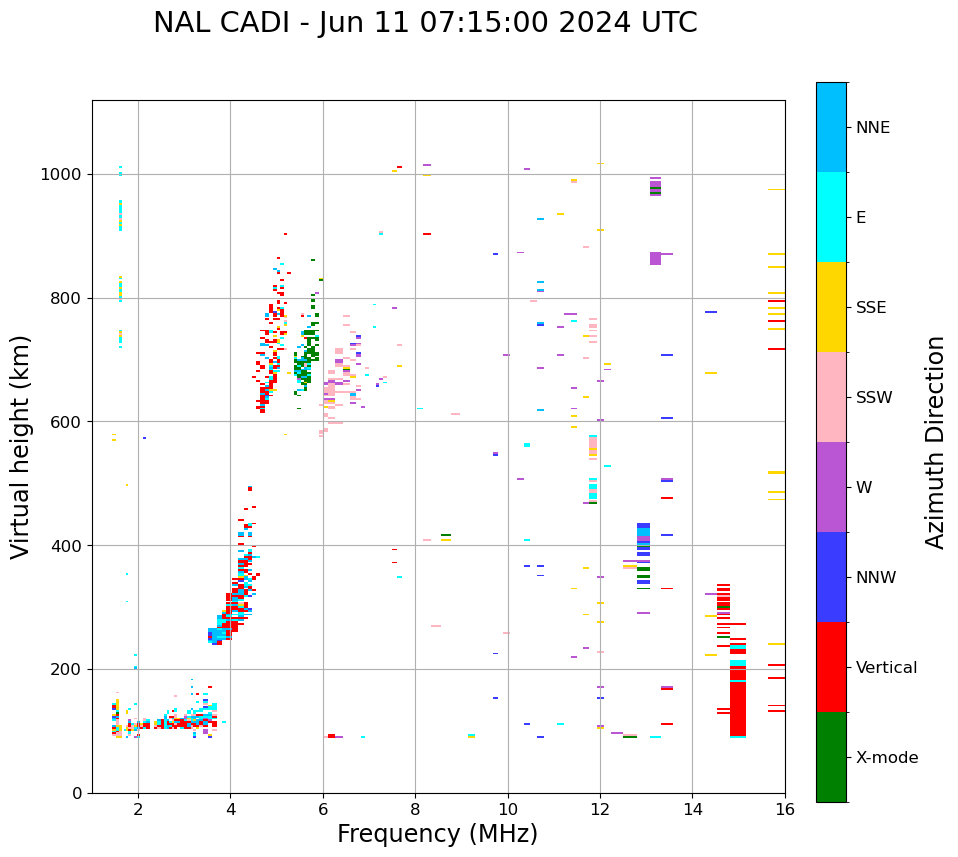 NAL CADI - Jun 11 07:15:00 2024 UTC

Virtual height (km)

1000
800
600
400
200
0

2 4 6 8 10 12 14 16

Frequency (MHz)

NNE
E
SSE
SSW
W
NNW
Vertical
X-mode

Azimuth Direction